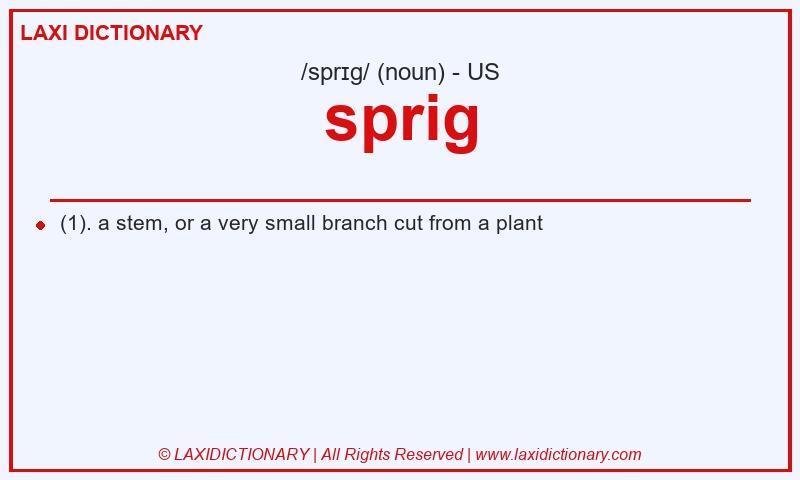 LAXI DICTIONARY

/sprɪg/ (noun) - US

sprig

(1). a stem, or a very small branch cut from a plant

© LAXIDICTIONARY | All Rights Reserved | www.laxidictionary.com